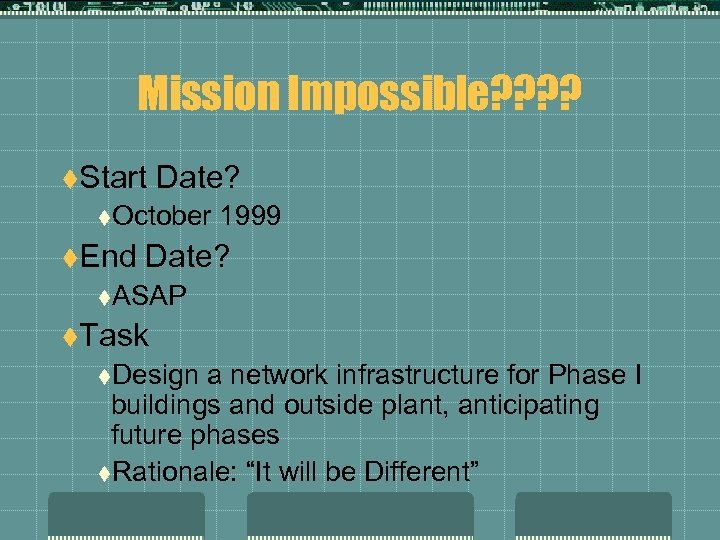 Mission Impossible????

Start Date?

October 1999

End Date?

ASAP

Task

Design a network infrastructure for Phase I buildings and outside plant, anticipating future phases

Rationale: “It will be Different”